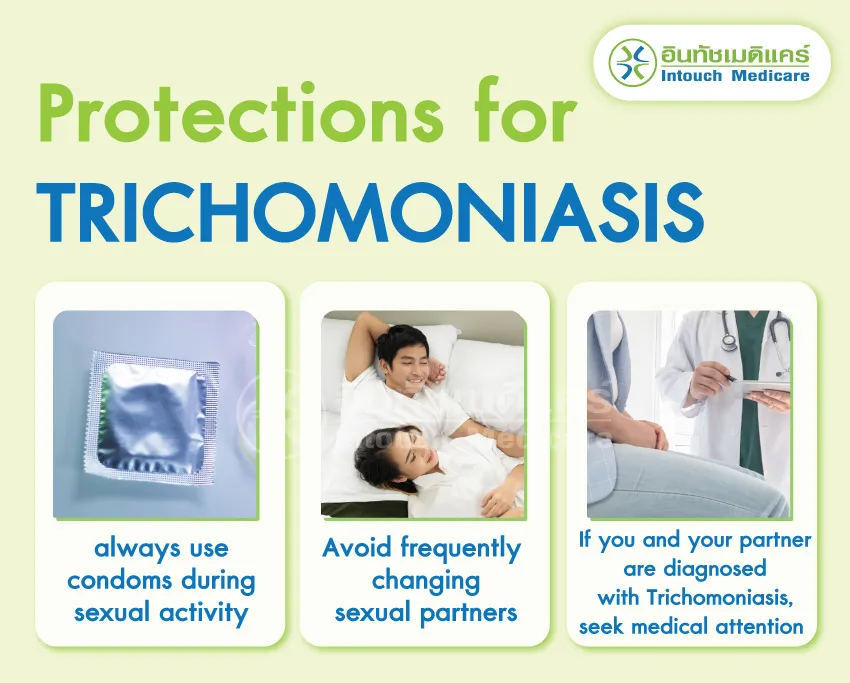 อินทัชเมดิแคร์
Intouch Medicare

Protections for
TRICHOMONIASIS

always use condoms during sexual activity

Avoid frequently changing sexual partners

If you and your partner are diagnosed with Trichomoniasis, seek medical attention